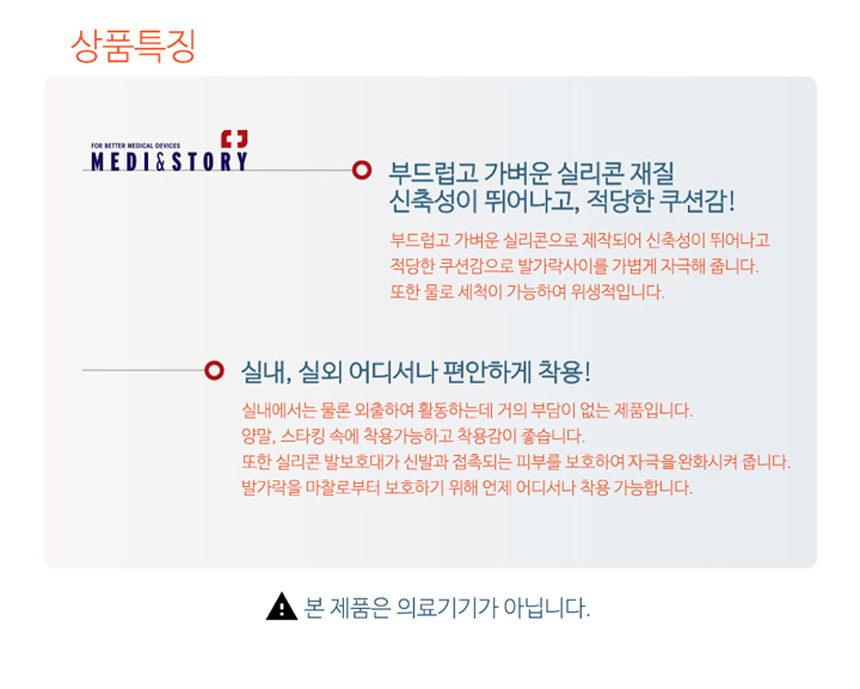 상품특징

FOR BETTER MEDICAL DEVICES
MEDI&STORY

부드럽고 가벼운 실리콘 재질
신축성이 뛰어나고, 적당한 쿠션감!

부드럽고 가벼운 실리콘으로 제작되어 신축성이 뛰어나고
적당한 쿠션감으로 발가락사이를 가볍게 자극해 줍니다.
또한 물로 세척이 가능하여 위생적입니다.

실내, 실외 어디서나 편안하게 착용!

실내에서는 물론 외출하여 활동하는데 거의 부담이 없는 제품입니다.
양말, 스타킹 속에 착용가능하고 착용감이 좋습니다.
또한 실리콘 발보호대가 신발과 접촉되는 피부를 보호하여 자극을 완화시켜 줍니다.
발가락을 마찰로부터 보호하기 위해 언제 어디서나 착용 가능합니다.

본 제품은 의료기기가 아닙니다.